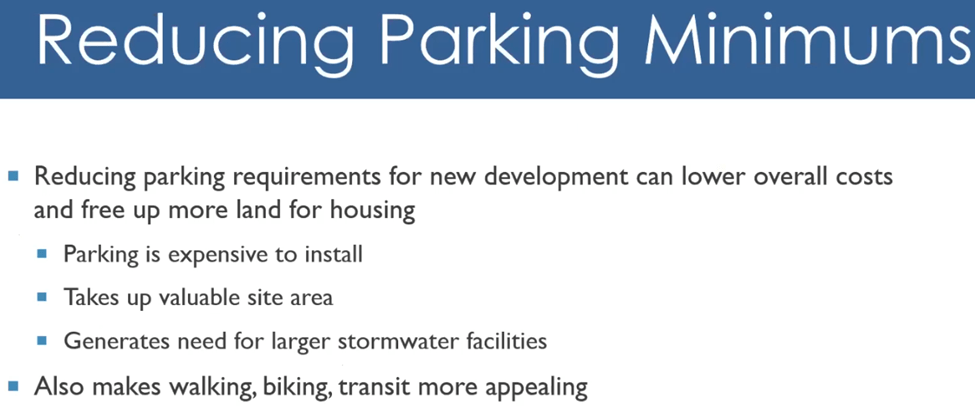 Reducing Parking Minimums

- Reducing parking requirements for new development can lower overall costs and free up more land for housing
  - Parking is expensive to install
  - Takes up valuable site area
  - Generates need for larger stormwater facilities
- Also makes walking, biking, transit more appealing